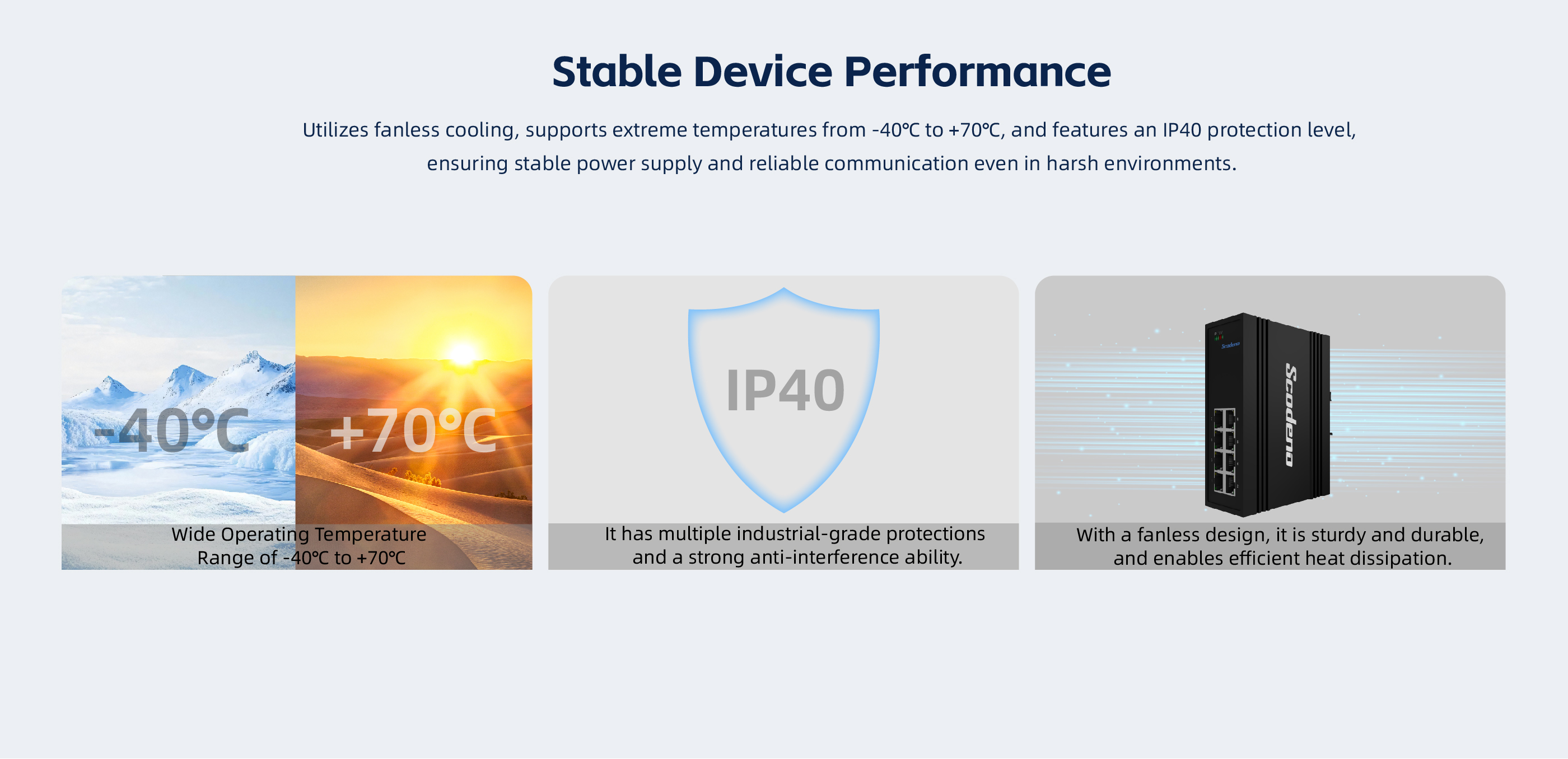 Stable Device Performance

Utilizes fanless cooling, supports extreme temperatures from -40℃ to +70℃, and features an IP40 protection level, ensuring stable power supply and reliable communication even in harsh environments.

-40℃ +70℃

Wide Operating Temperature Range of -40℃ to +70℃

IP40

It has multiple industrial-grade protections and a strong anti-interference ability.

Scodeno

Scodeno

With a fanless design, it is sturdy and durable, and enables efficient heat dissipation.